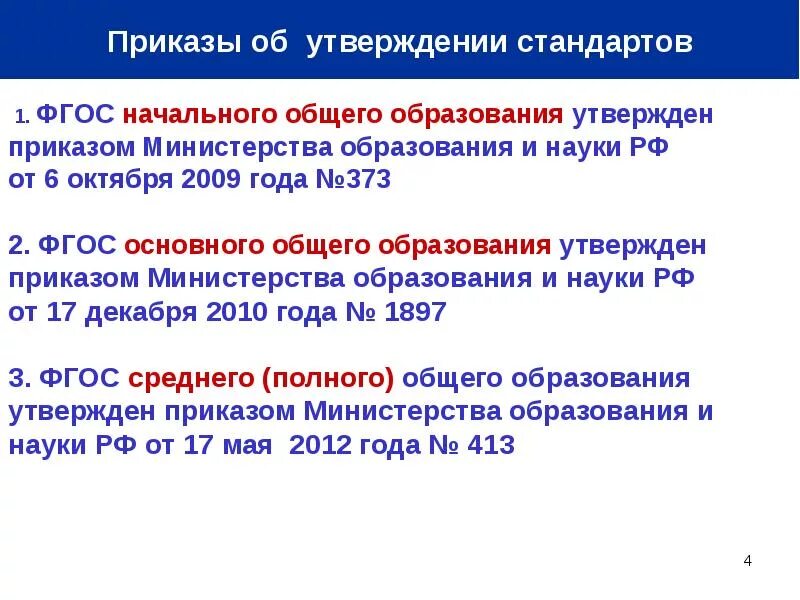 Приказы об утверждении стандартов

1. ФГОС начального общего образования утвержден приказом Министерства образования и науки РФ от 6 октября 2009 года №373

2. ФГОС основного общего образования утвержден приказом Министерства образования и науки РФ от 17 декабря 2010 года № 1897

3. ФГОС среднего (полного) общего образования утвержден приказом Министерства образования и науки РФ от 17 мая 2012 года № 413

4